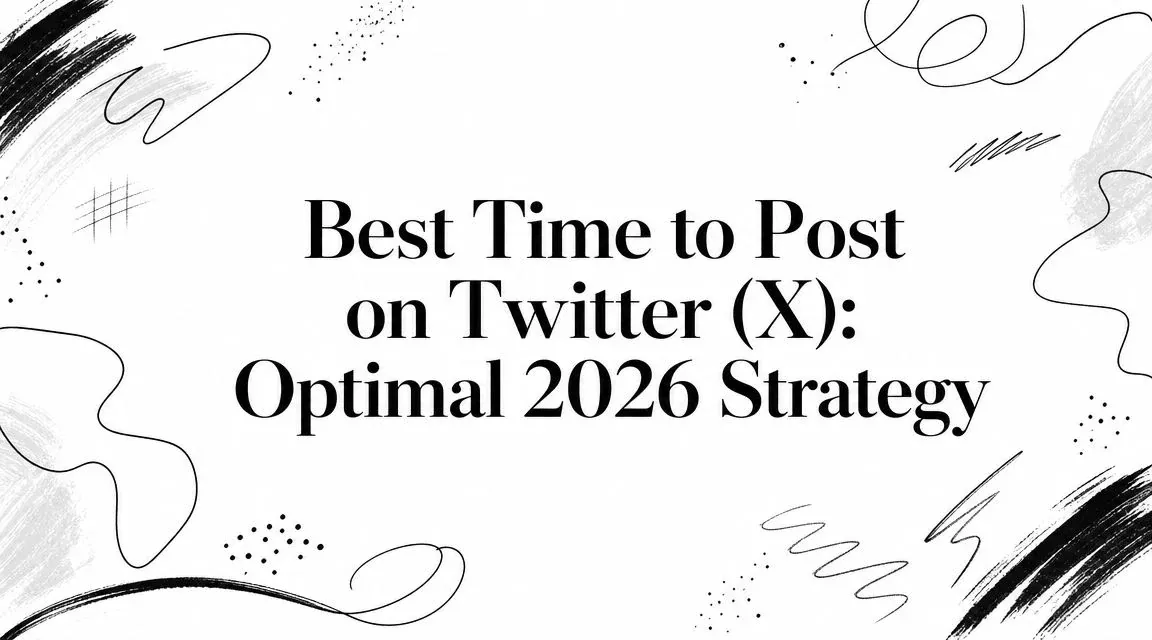 Best Time to Post on Twitter (X): Optimal 2026 Strategy